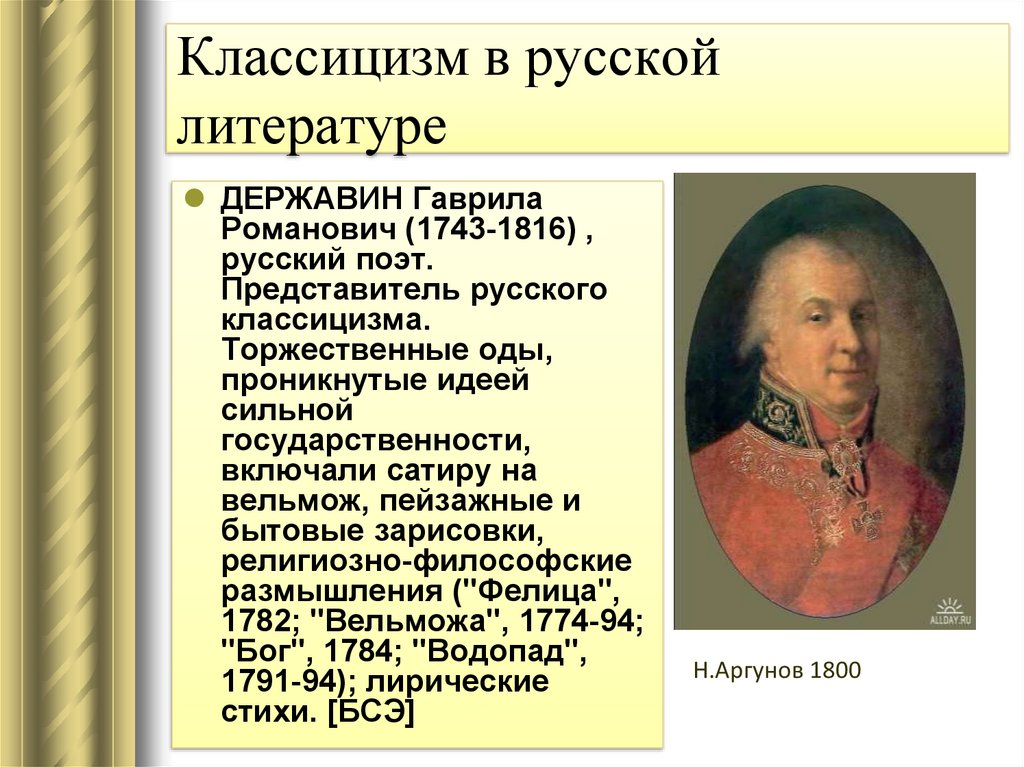 Классицизм в русской литературе

ДЕРЖАВИН Гаврила Романович (1743-1816) , русский поэт. Представитель русского классицизма. Торжественные оды, проникнутые идеей сильной государственности, включали сатиру на вельмож, пейзажные и бытовые зарисовки, религиозно-философские размышления ("Фелица", 1782; "Вельможа", 1774-94; "Бог", 1784; "Водопад", 1791-94); лирические стихи. [БСЭ]

ALLDAY.RU

Н.Аргунов 1800